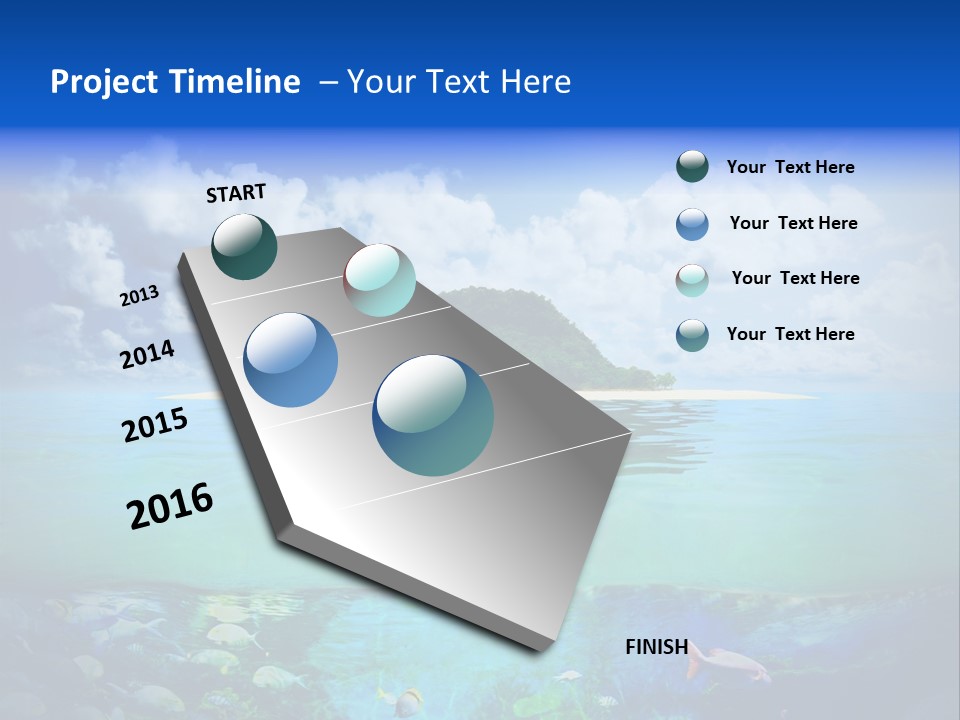 Project Timeline – Your Text Here

START

2013

2014

2015

2016

FINISH

Your Text Here

Your Text Here

Your Text Here

Your Text Here